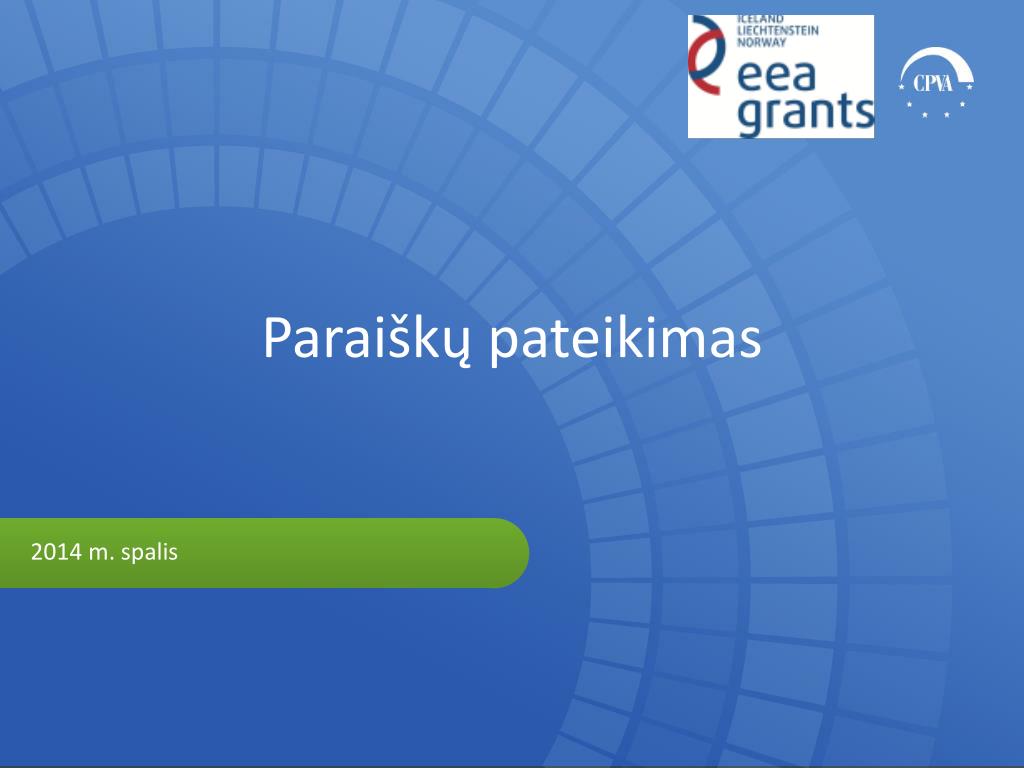 ICELAND
LIECHTENSTEIN
NORWAY
eea
grants

CPVA

Paraiškų pateikimas

2014 m. spalis